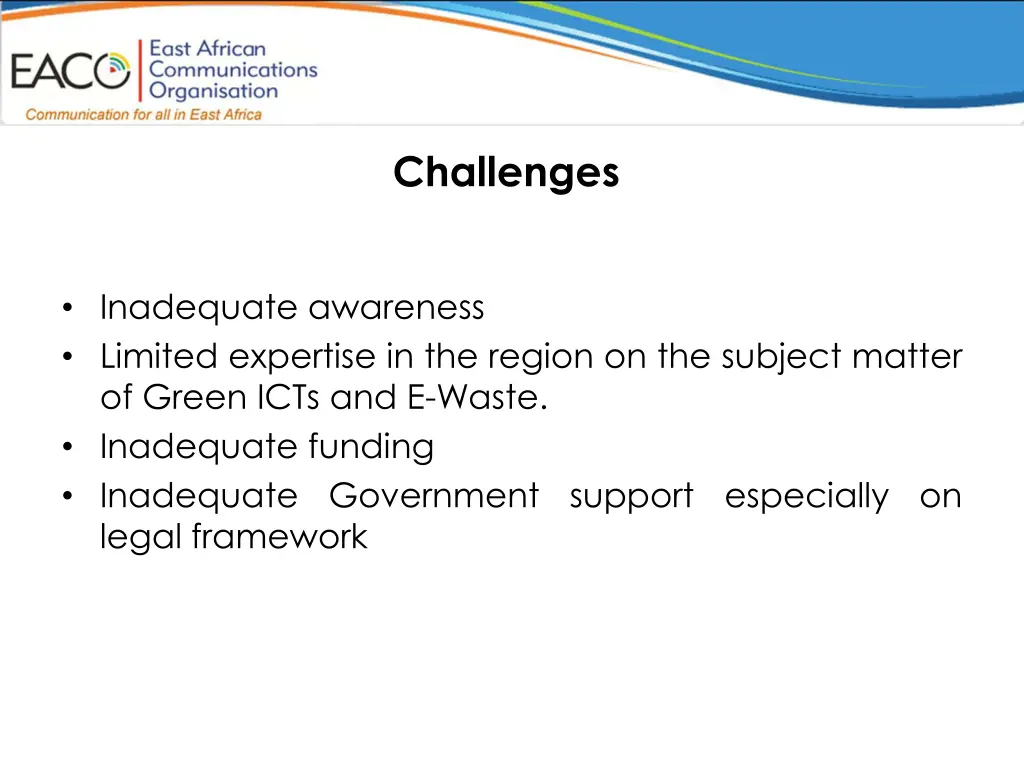 EACO East African Communications Organisation
Communication for all in East Africa

Challenges

• Inadequate awareness
• Limited expertise in the region on the subject matter of Green ICTs and E-Waste.
• Inadequate funding
• Inadequate Government support especially on legal framework